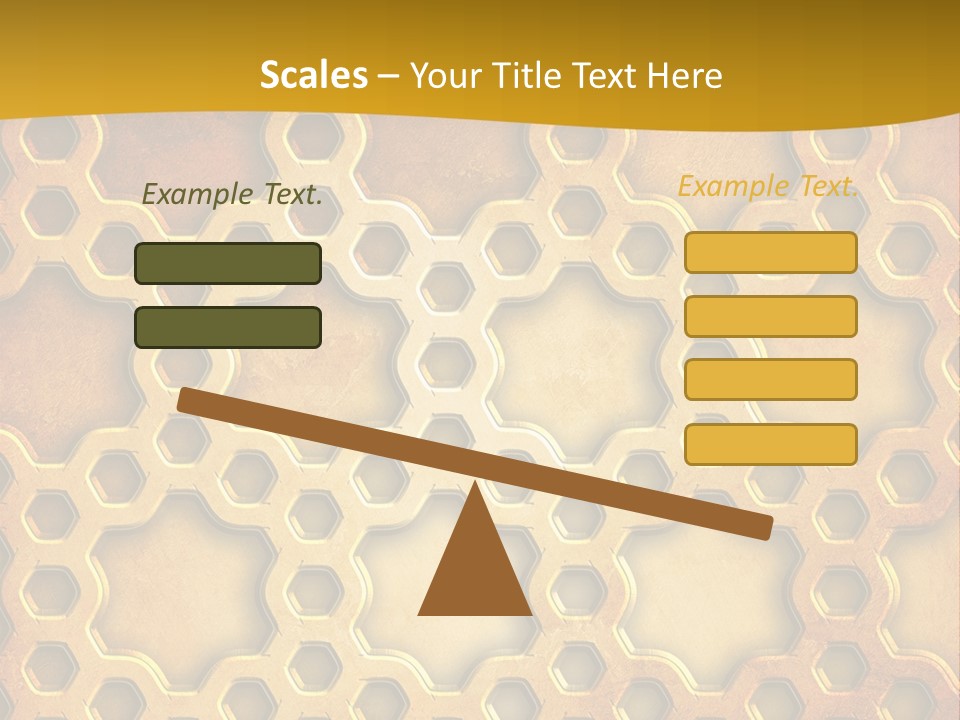 Scales – Your Title Text Here

Example Text.

Example Text.